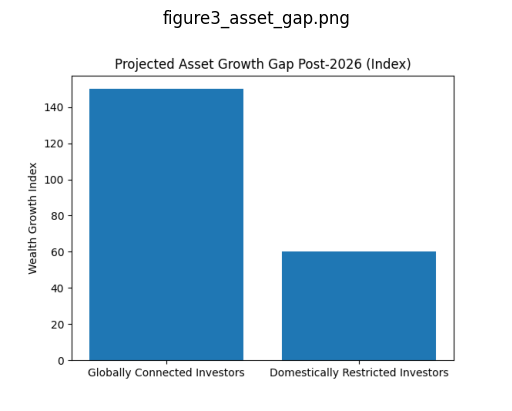 figure3_asset_gap.png

Projected Asset Growth Gap Post-2026 (Index)

Wealth Growth Index

140
120
100
80
60
40
20
0

Globally Connected Investors
Domestically Restricted Investors